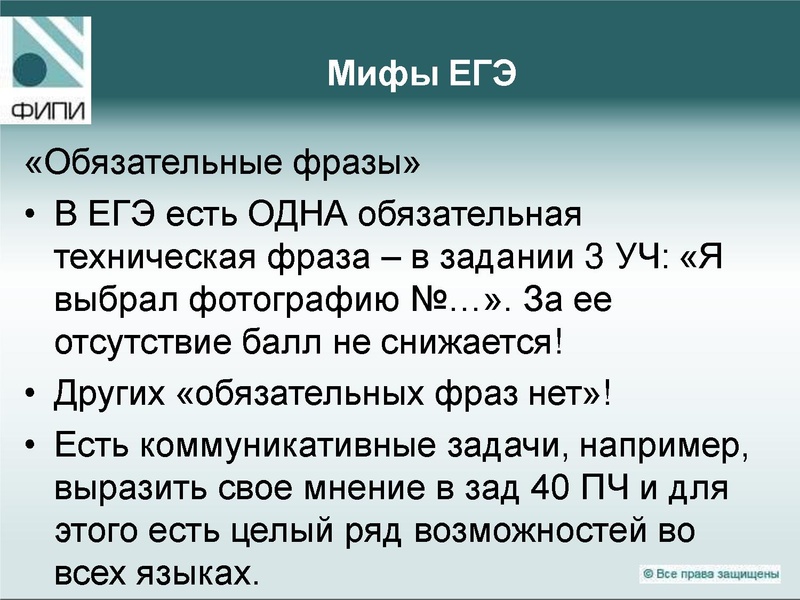 ФИПИ

Мифы ЕГЭ

«Обязательные фразы»

• В ЕГЭ есть ОДНА обязательная техническая фраза – в задании 3 УЧ: «Я выбрал фотографию №…». За ее отсутствие балл не снижается!

• Других «обязательных фраз нет»!

• Есть коммуникативные задачи, например, выразить свое мнение в зад 40 ПЧ и для этого есть целый ряд возможностей во всех языках.

© Все права защищены